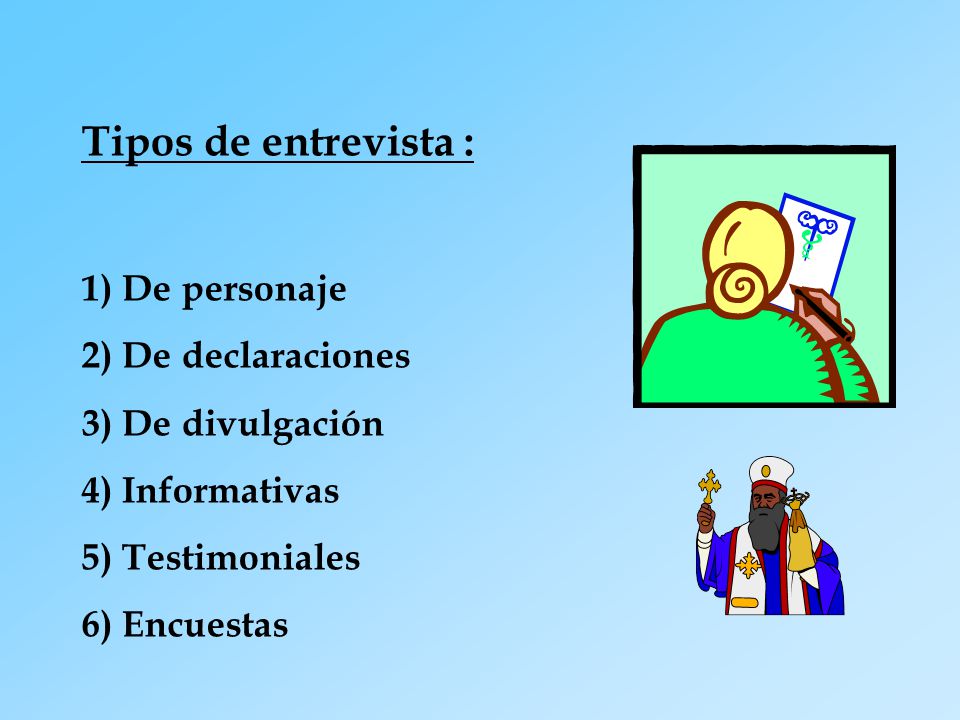 Tipos de entrevista :

1) De personaje

2) De declaraciones

3) De divulgación

4) Informativas

5) Testimoniales

6) Encuestas